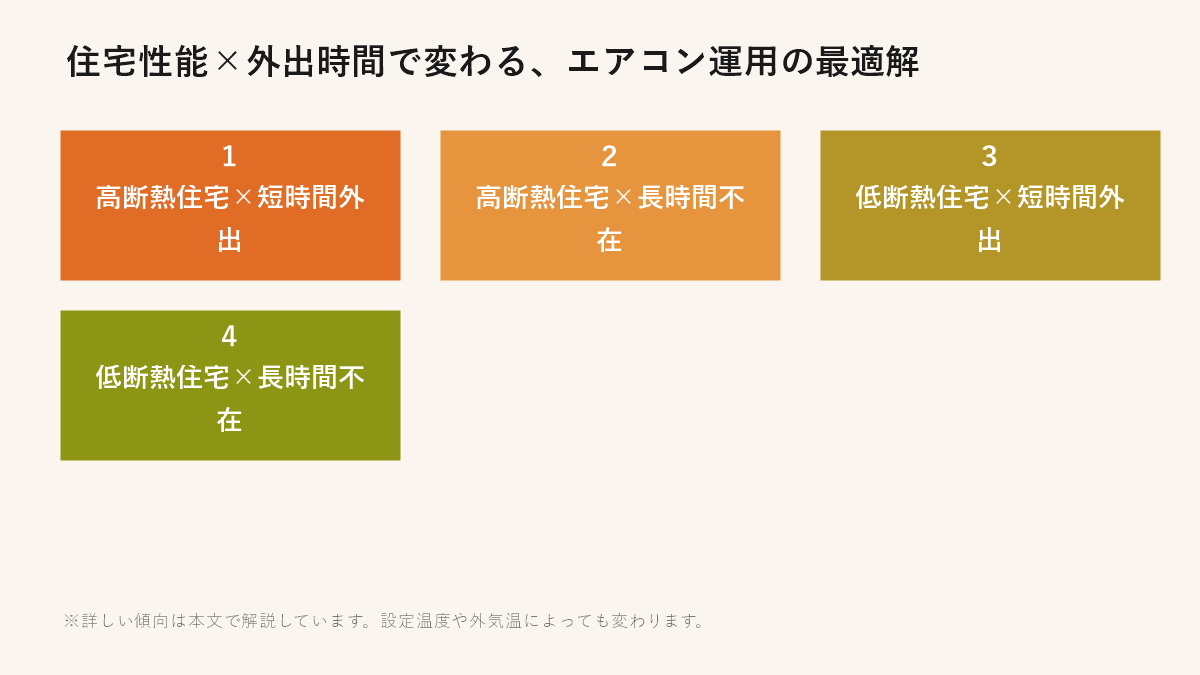 住宅性能×外出時間で変わる、エアコン運用の最適解

1
高断熱住宅×短時間外出

2
高断熱住宅×長時間不在

3
低断熱住宅×短時間外出

4
低断熱住宅×長時間不在

※詳しい傾向は本文で解説しています。設定温度や外気温によっても変わります。